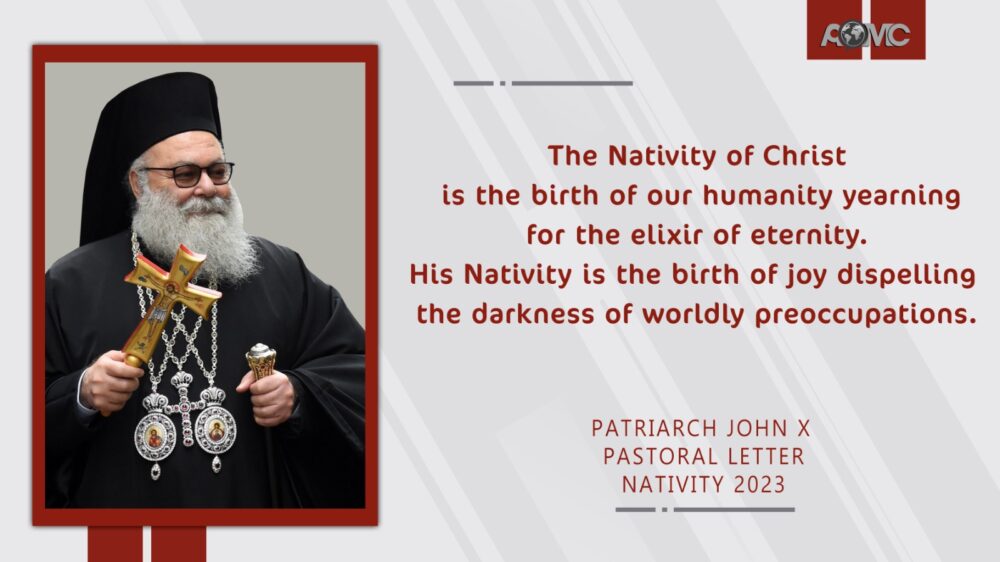 AOMC

The Nativity of Christ
is the birth of our humanity yearning
for the elixir of eternity.
His Nativity is the birth of joy dispelling
the darkness of worldly preoccupations.

PATRIARCH JOHN X
PASTORAL LETTER
NATIVITY 2023